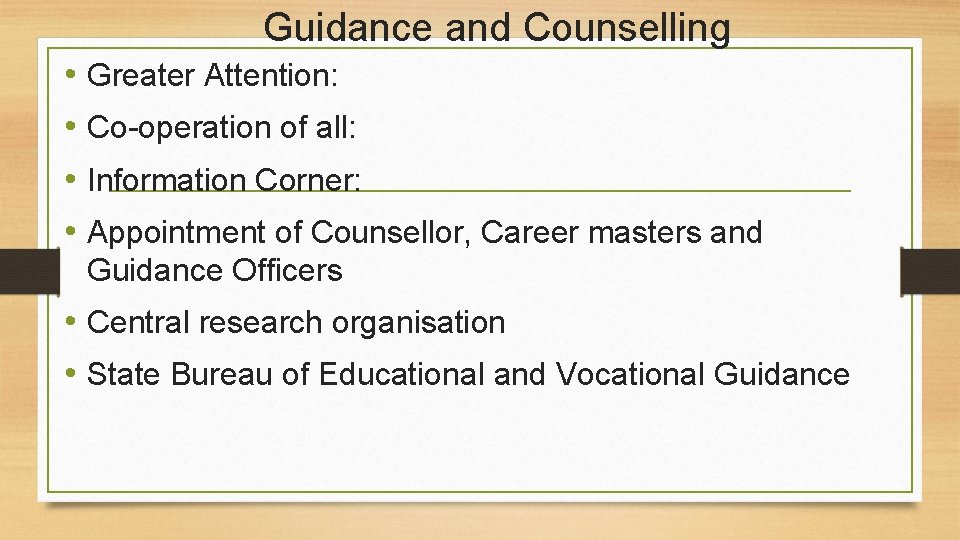 Guidance and Counselling

• Greater Attention:
• Co-operation of all:
• Information Corner:
• Appointment of Counsellor, Career masters and Guidance Officers
• Central research organisation
• State Bureau of Educational and Vocational Guidance